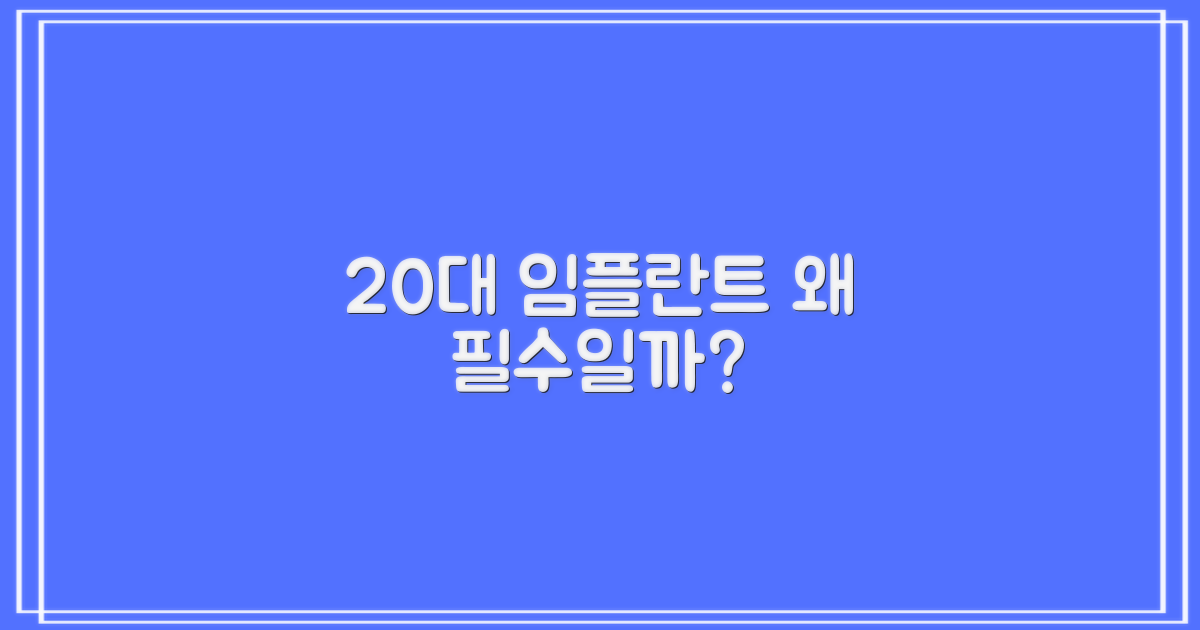 20대 임플란트 왜 필수일까?